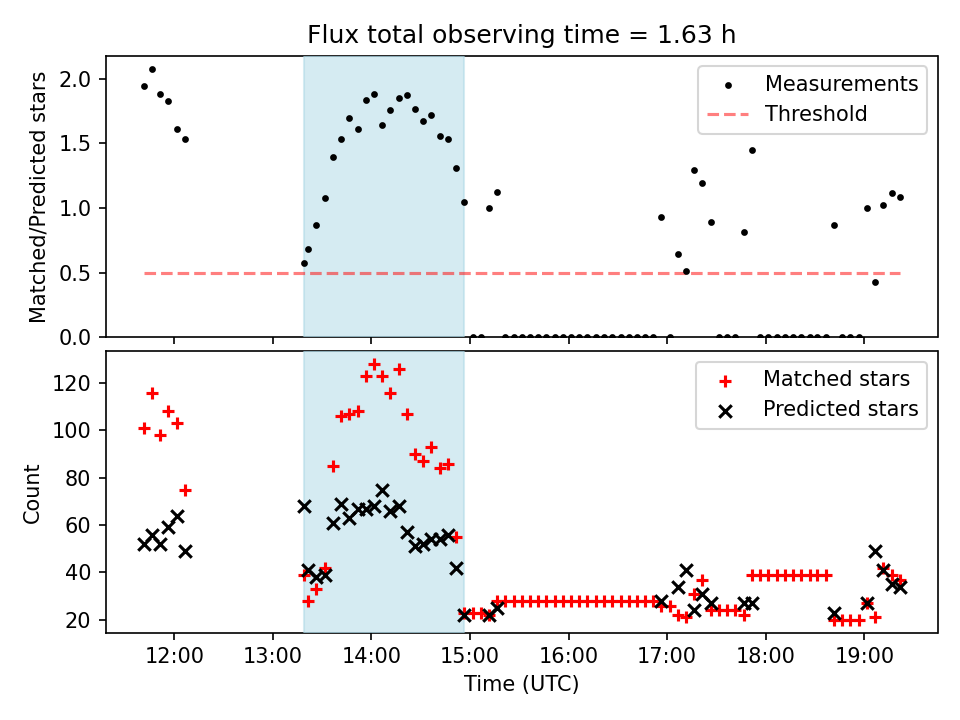 Flux total observing time = 1.63 h

Matched/Predicted stars

2.0
1.5
1.0
0.5
0.0

Measurements
Threshold

Count

120
100
80
60
40
20

Matched stars
Predicted stars

12:00
13:00
14:00
15:00
16:00
17:00
18:00
19:00

Time (UTC)